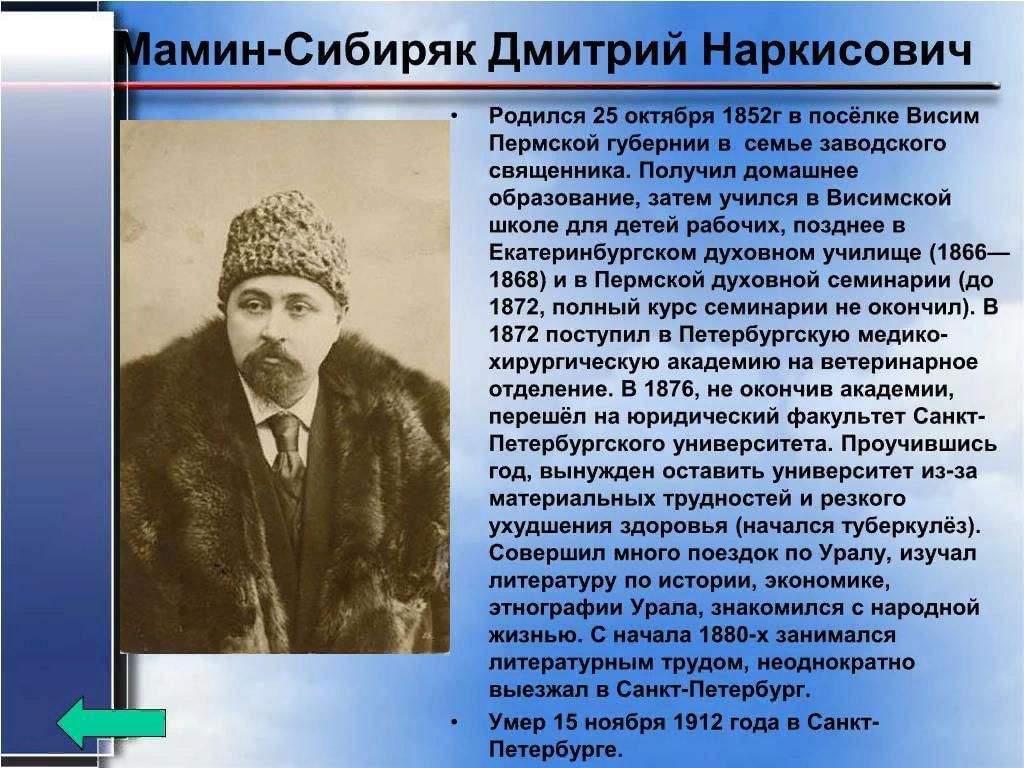 Мамин-Сибиряк Дмитрий Наркисович

• Родился 25 октября 1852г в посёлке Висим Пермской губернии в семье заводского священника. Получил домашнее образование, затем учился в Висимской школе для детей рабочих, позднее в Екатеринбургском духовном училище (1866—1868) и в Пермской духовной семинарии (до 1872, полный курс семинарии не окончил). В 1872 поступил в Петербургскую медико-хирургическую академию на ветеринарное отделение. В 1876, не окончив академии, перешёл на юридический факультет Санкт-Петербургского университета. Проучившись год, вынужден оставить университет из-за материальных трудностей и резкого ухудшения здоровья (начался туберкулёз). Совершил много поездок по Уралу, изучал литературу по истории, экономике, этнографии Урала, знакомился с народной жизнью. С начала 1880-х занимался литературным трудом, неоднократно выезжал в Санкт-Петербург.

• Умер 15 ноября 1912 года в Санкт-Петербурге.